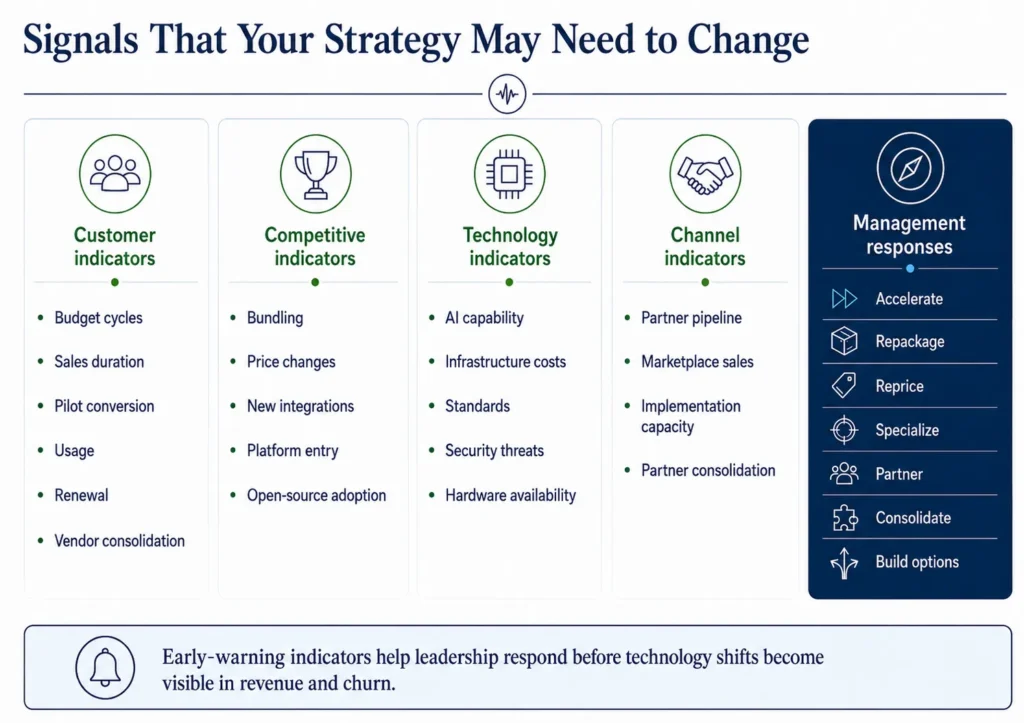 Signals That Your Strategy May Need to Change

Customer indicators

- Budget cycles
- Sales duration
- Pilot conversion
- Usage
- Renewal
- Vendor consolidation

Competitive indicators

- Bundling
- Price changes
- New integrations
- Platform entry
- Open-source adoption

Technology indicators

- AI capability
- Infrastructure costs
- Standards
- Security threats
- Hardware availability

Channel indicators

- Partner pipeline
- Marketplace sales
- Implementation capacity
- Partner consolidation

Management responses

Accelerate
Repackage
Reprice
Specialize
Partner
Consolidate
Build options

Early-warning indicators help leadership respond before technology shifts become visible in revenue and churn.